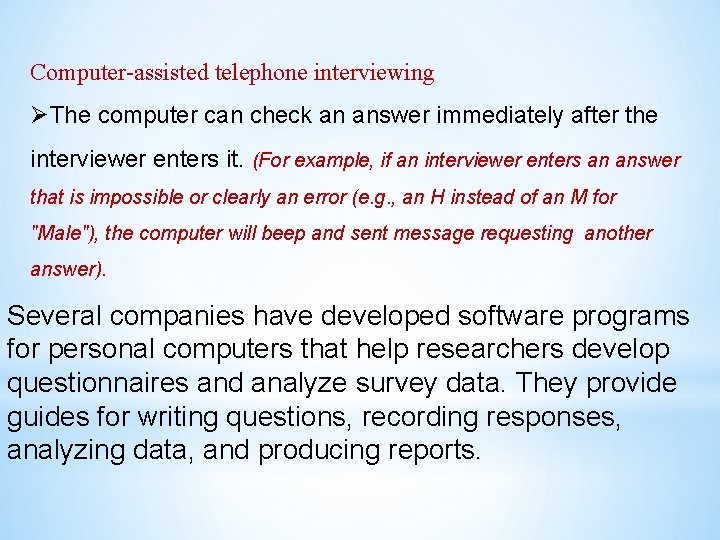 Computer-assisted telephone interviewing

➢The computer can check an answer immediately after the interviewer enters it. (For example, if an interviewer enters an answer that is impossible or clearly an error (e.g., an H instead of an M for "Male"), the computer will beep and sent message requesting another answer).

Several companies have developed software programs for personal computers that help researchers develop questionnaires and analyze survey data. They provide guides for writing questions, recording responses, analyzing data, and producing reports.